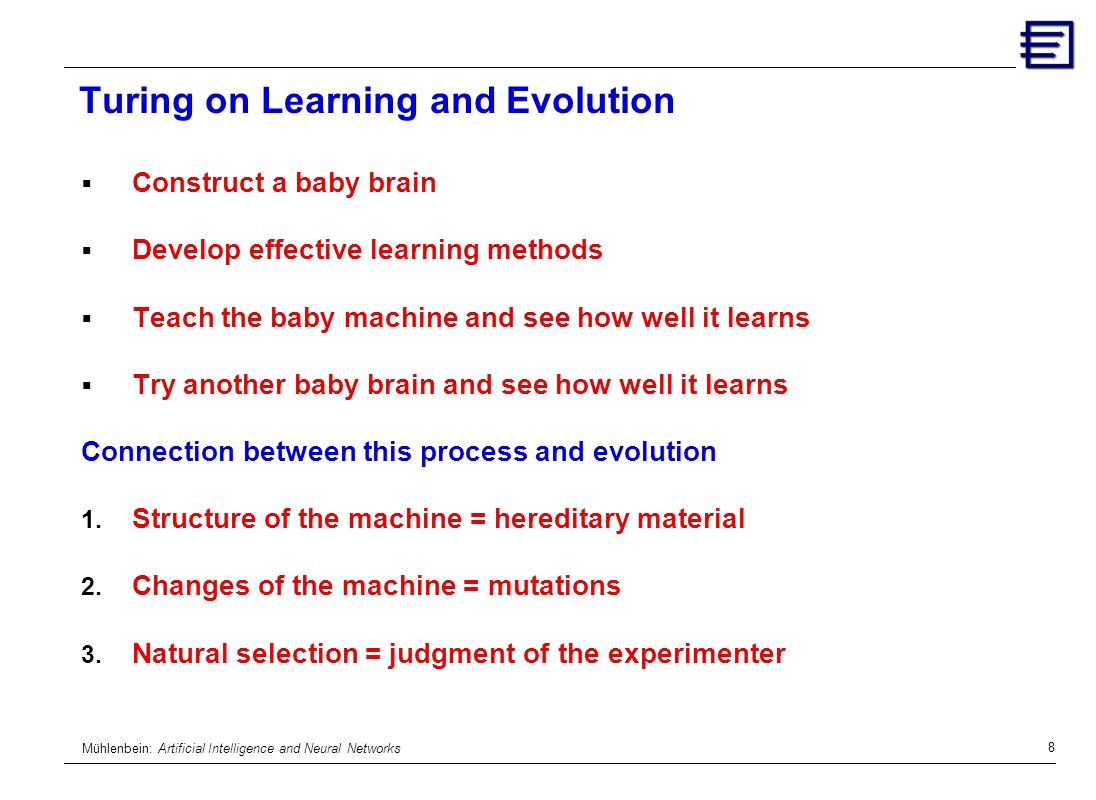 Turing on Learning and Evolution

▪ Construct a baby brain

▪ Develop effective learning methods

▪ Teach the baby machine and see how well it learns

▪ Try another baby brain and see how well it learns

Connection between this process and evolution

1. Structure of the machine = hereditary material

2. Changes of the machine = mutations

3. Natural selection = judgment of the experimenter

Mühlenbein: Artificial Intelligence and Neural Networks

8